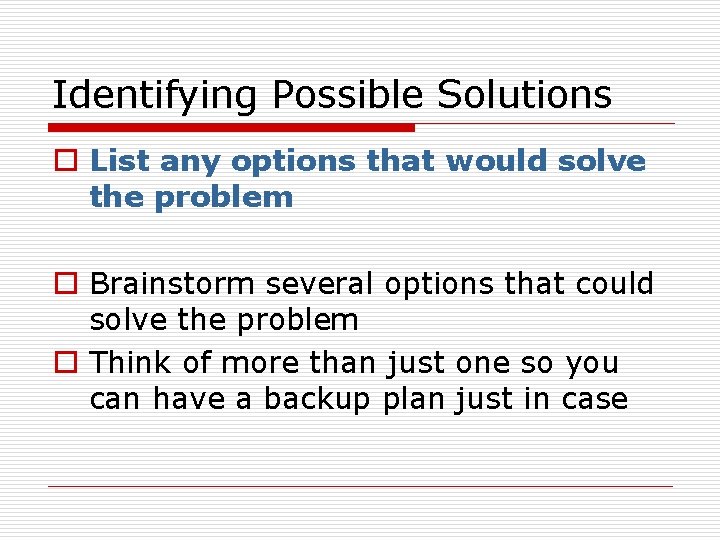 Identifying Possible Solutions

List any options that would solve the problem

Brainstorm several options that could solve the problem

Think of more than just one so you can have a backup plan just in case